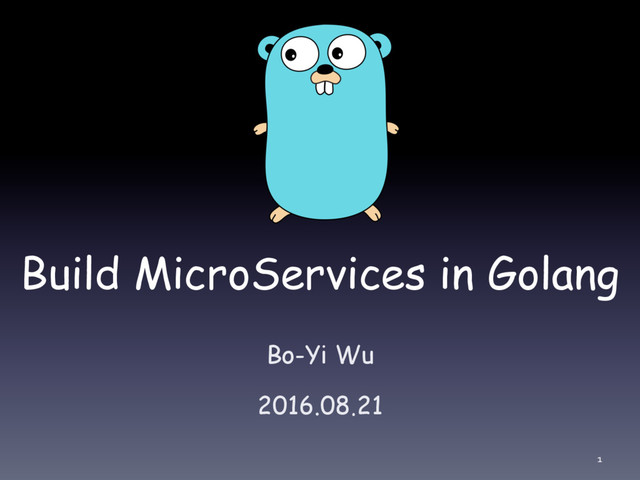 Build MicroServices in Golang

Bo-Yi Wu

2016.08.21

1